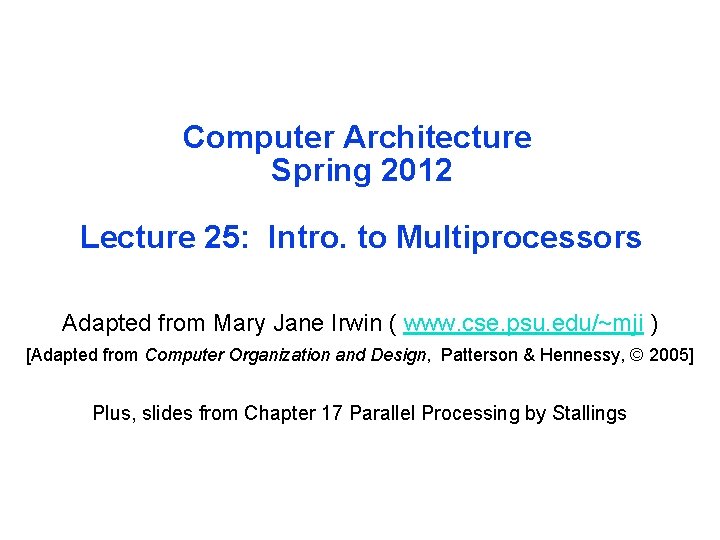 Computer Architecture
Spring 2012

Lecture 25: Intro. to Multiprocessors

Adapted from Mary Jane Irwin ( www.cse.psu.edu/~mji )
[Adapted from Computer Organization and Design, Patterson & Hennessy, © 2005]

Plus, slides from Chapter 17 Parallel Processing by Stallings